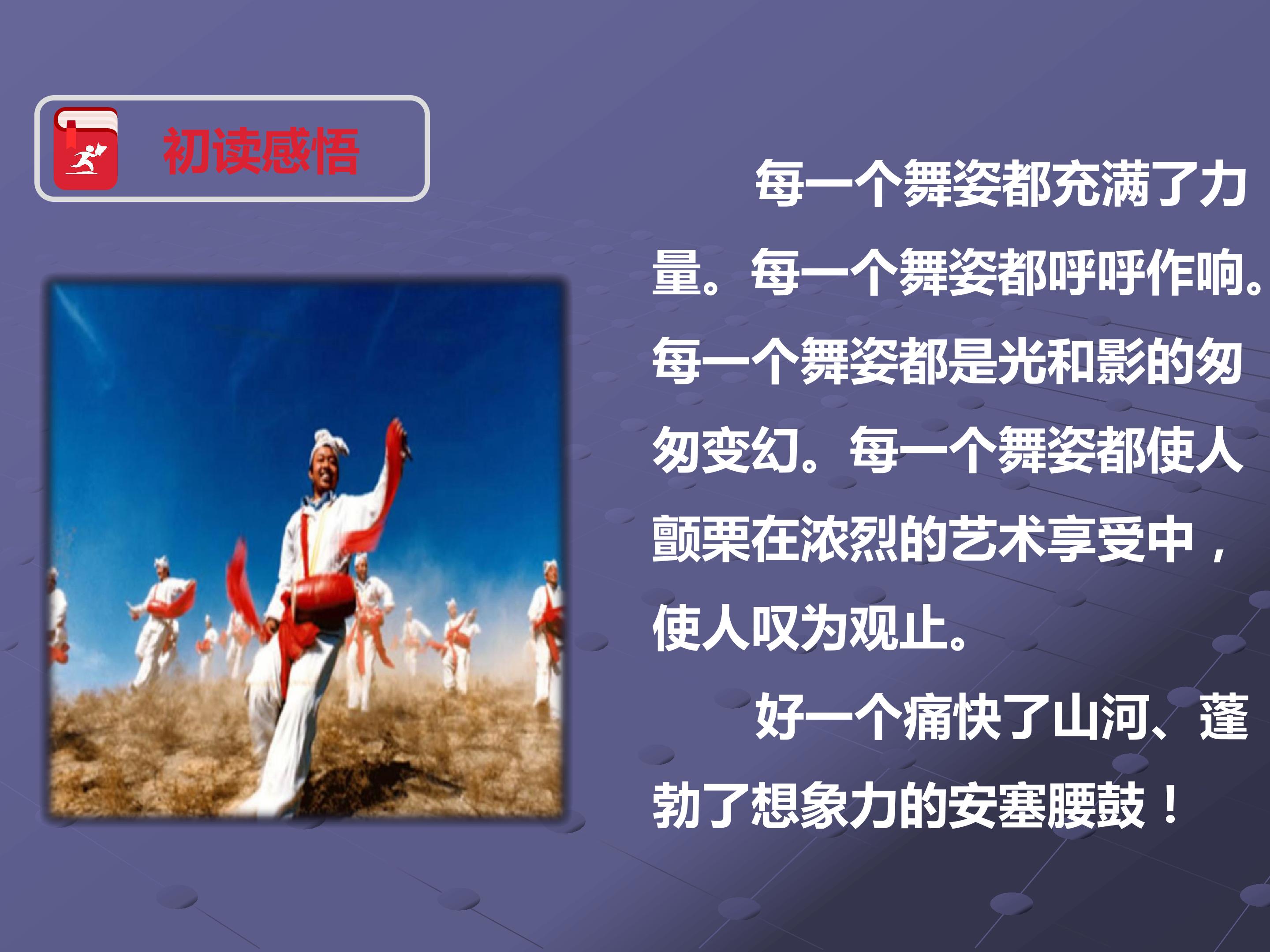 初读感悟

每一个舞姿都充满了力量。每一个舞姿都呼呼作响。每一个舞姿都是光和影的匆匆变幻。每一个舞姿都使人颤栗在浓烈的艺术享受中，使人叹为观止。

好一个痛快了山河、蓬勃了想象力的安塞腰鼓！